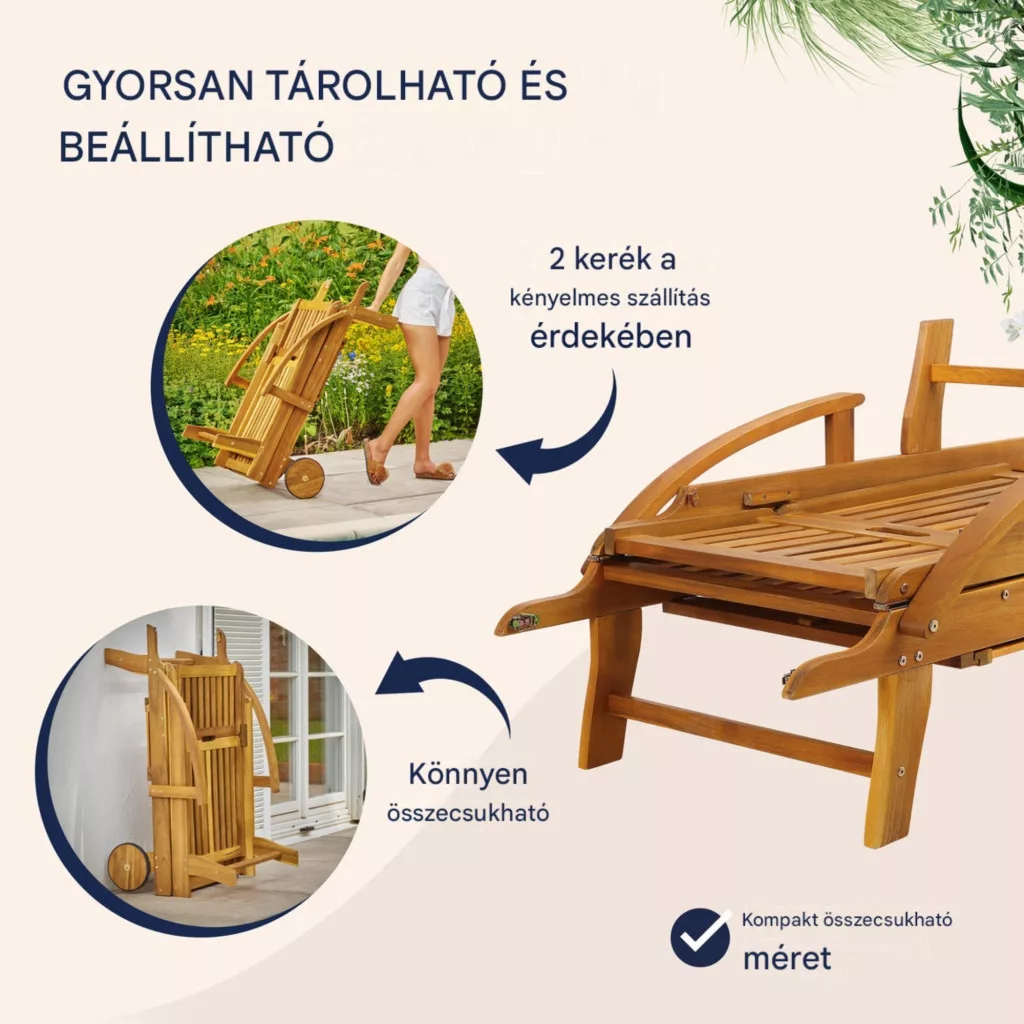 GYORSAN TÁROLHATÓ ÉS BEÁLLÍTHATÓ

2 kerék a kényelmes szállítás érdekében

Könnyen összecsukható

Kompakt összecsukható méret